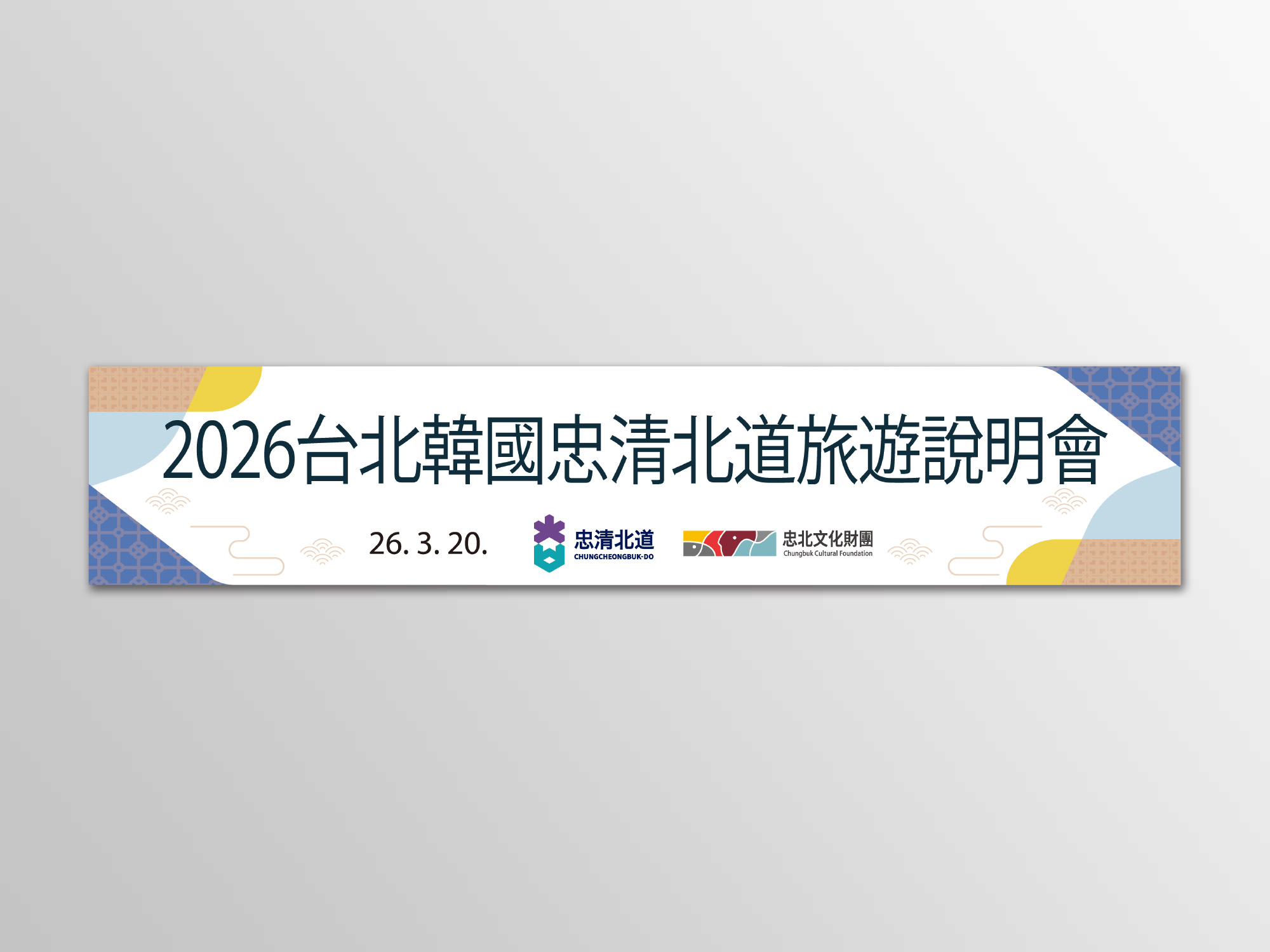 2026台北韓國忠清北道旅遊說明會

26. 3. 20.

忠清北道
CHUNGCHEONGBUK-DO

忠北文化財團
Chungbuk Cultural Foundation